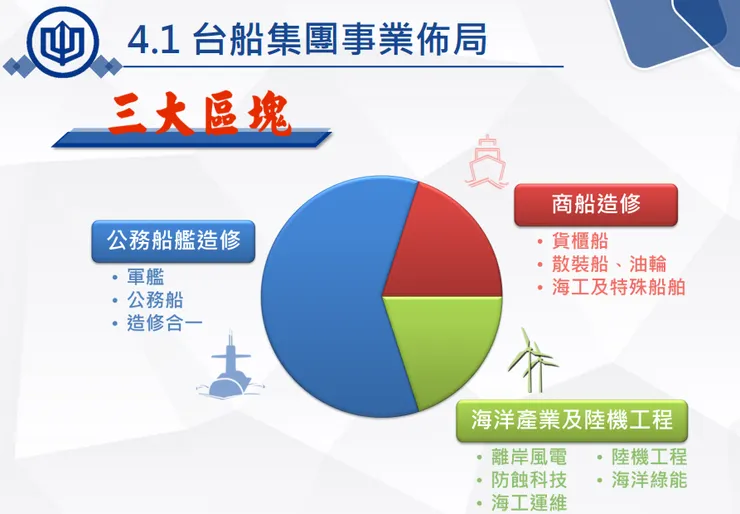 4.1 台船集團事業佈局

三大區塊

公務船艦造修
• 軍艦
• 公務船
• 造修合一

商船造修
• 貨櫃船
• 散裝船、油輪
• 海工及特殊船舶

海洋產業及陸機工程
• 離岸風電
• 防蝕科技
• 海工運維
• 陸機工程
• 海洋綠能